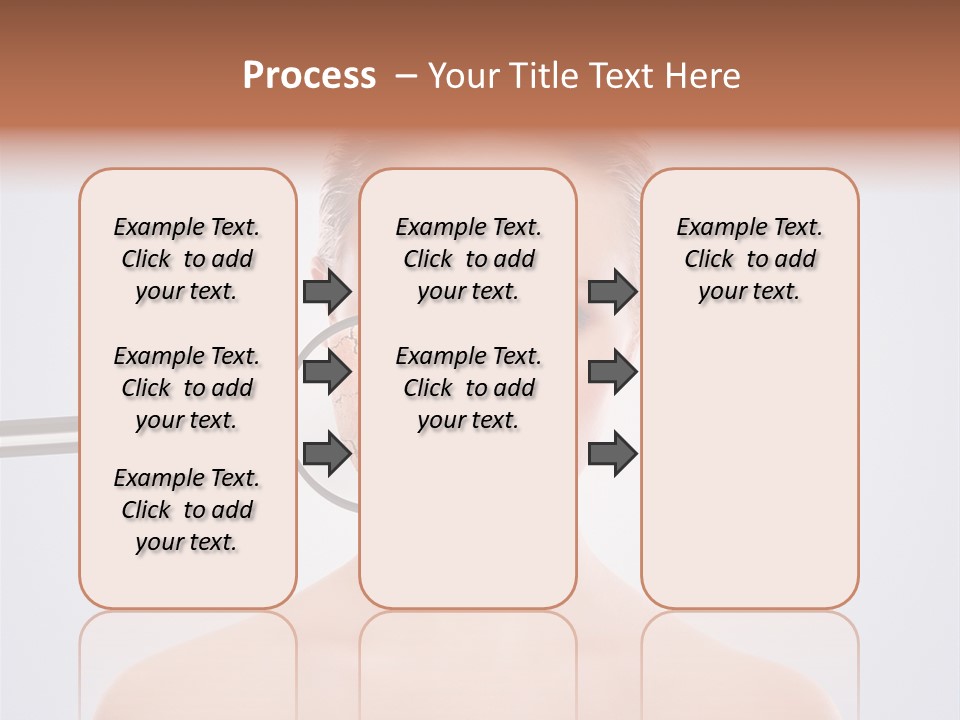 Process – Your Title Text Here

Example Text. Click to add your text.

Example Text. Click to add your text.

Example Text. Click to add your text.

Example Text. Click to add your text.

Example Text. Click to add your text.

Example Text. Click to add your text.